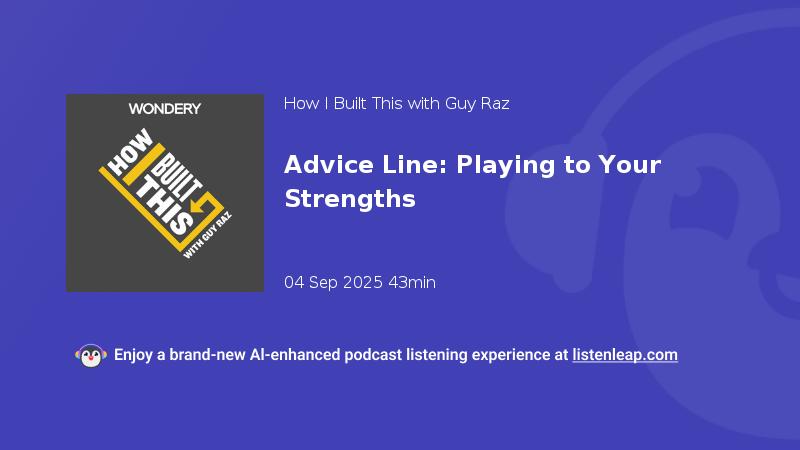 WONDERY

HOW I BUILT THIS

WITH GUY RAZ

How I Built This with Guy Raz

Advice Line: Playing to Your Strengths

04 Sep 2025 43min

Enjoy a brand-new AI-enhanced podcast listening experience at listenleap.com